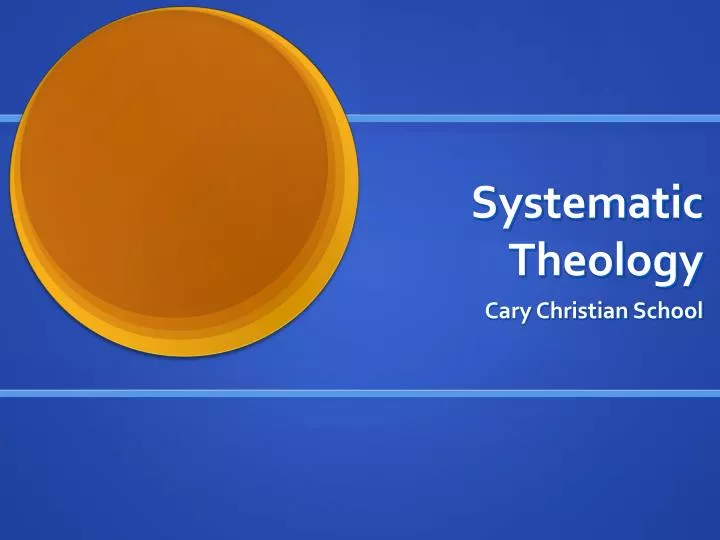 Systematic Theology

Cary Christian School